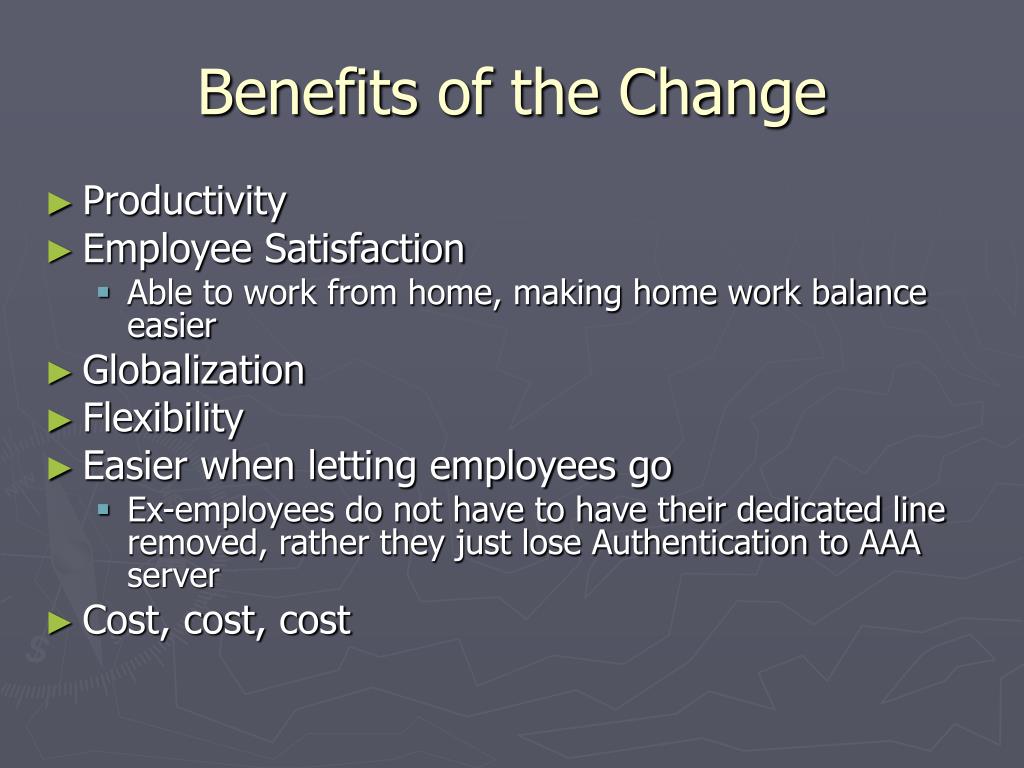 Benefits of the Change

► Productivity
► Employee Satisfaction
▪ Able to work from home, making home work balance easier
► Globalization
► Flexibility
► Easier when letting employees go
▪ Ex-employees do not have to have their dedicated line removed, rather they just lose Authentication to AAA server
► Cost, cost, cost